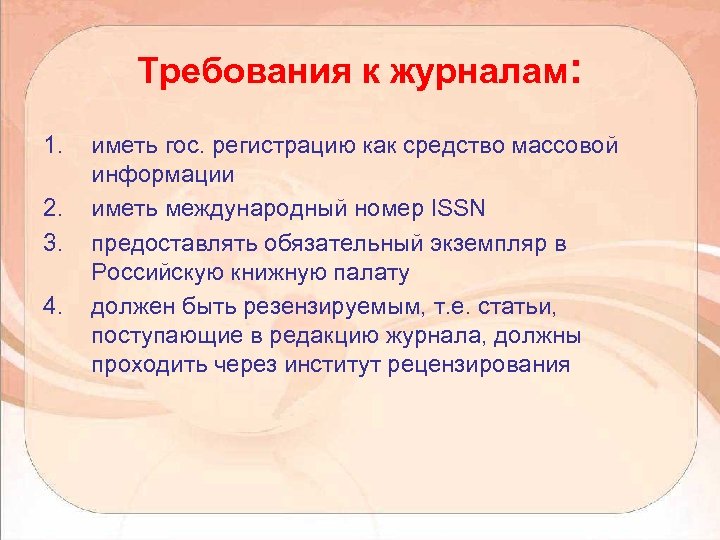 Требования к журналам:

1. иметь гос. регистрацию как средство массовой информации
2. иметь международный номер ISSN
3. предоставлять обязательный экземпляр в Российскую книжную палату
4. должен быть резензируемым, т.е. статьи, поступающие в редакцию журнала, должны проходить через институт рецензирования